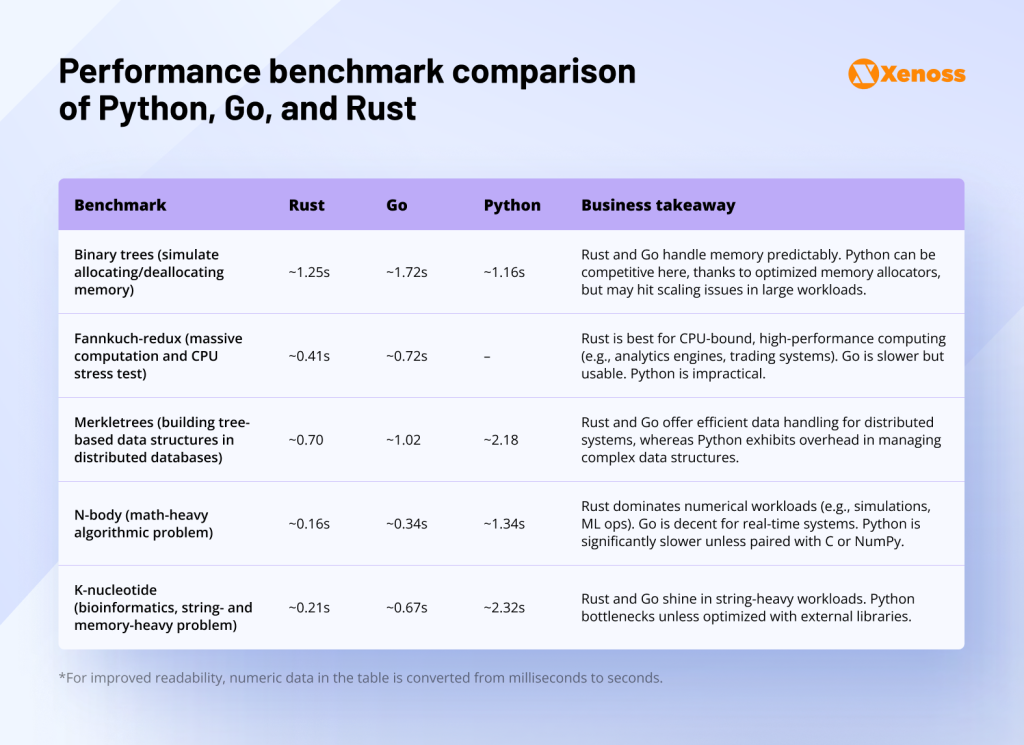 Performance benchmark comparison of Python, Go, and Rust

Xenoss

| Benchmark | Rust | Go | Python | Business takeaway |
|---|---|---|---|---|
| Binary trees (simulate allocating/deallocating memory) | ~1.25s | ~1.72s | ~1.16s | Rust and Go handle memory predictably. Python can be competitive here, thanks to optimized memory allocators, but may hit scaling issues in large workloads. |
| Fannkuch-redux (massive computation and CPU stress test) | ~0.41s | ~0.72s | – | Rust is best for CPU-bound, high-performance computing (e.g., analytics engines, trading systems). Go is slower but usable. Python is impractical. |
| Merkletrees (building tree-based data structures in distributed databases) | ~0.70 | ~1.02 | ~2.18 | Rust and Go offer efficient data handling for distributed systems, whereas Python exhibits overhead in managing complex data structures. |
| N-body (math-heavy algorithmic problem) | ~0.16s | ~0.34s | ~1.34s | Rust dominates numerical workloads (e.g., simulations, ML ops). Go is decent for real-time systems. Python is significantly slower unless paired with C or NumPy. |
| K-nucleotide (bioinformatics, string- and memory-heavy problem) | ~0.21s | ~0.67s | ~2.32s | Rust and Go shine in string-heavy workloads. Python bottlenecks unless optimized with external libraries. |

*For improved readability, numeric data in the table is converted from milliseconds to seconds.